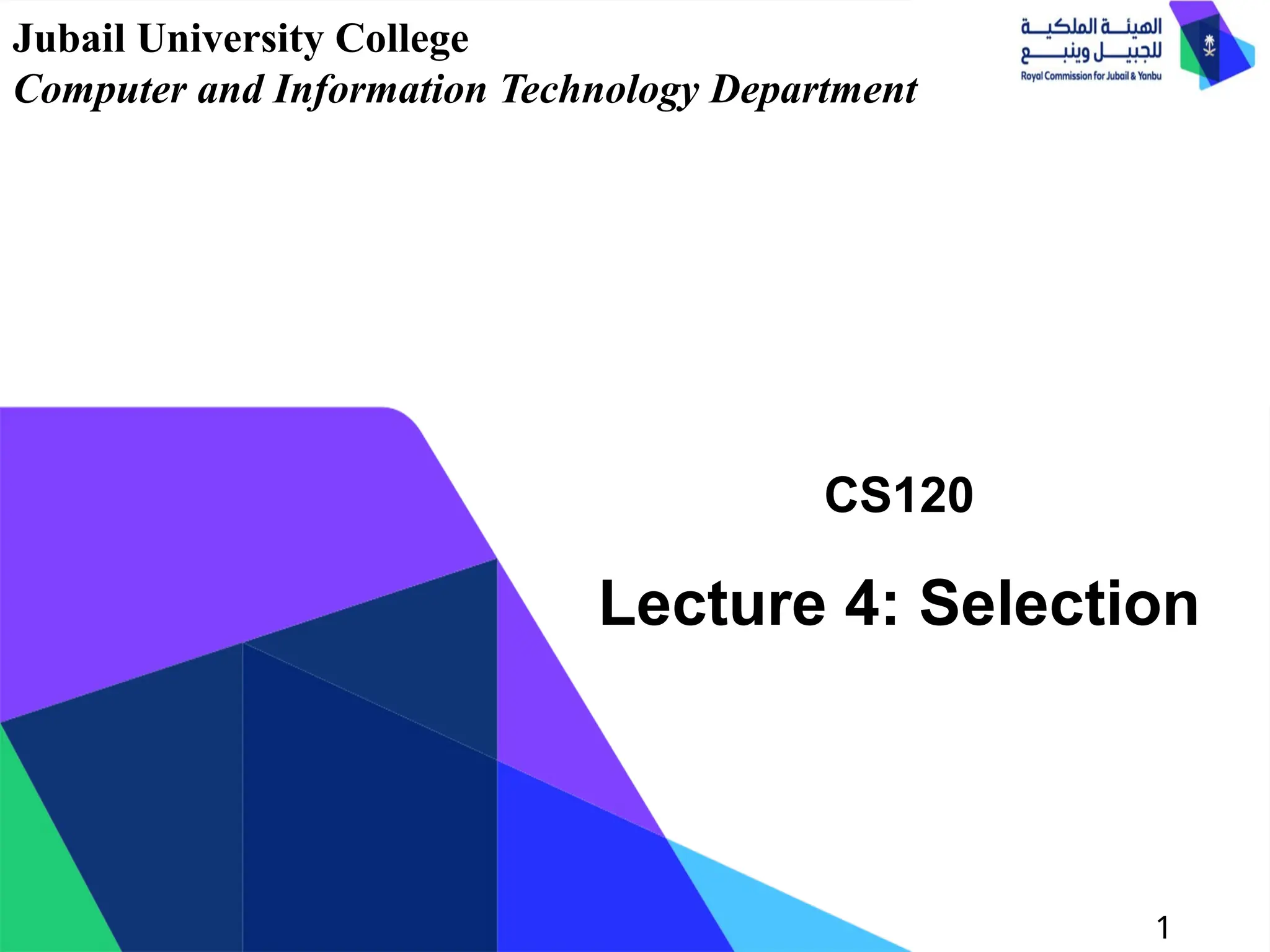 Jubail University College
Computer and Information Technology Department

الهيئة الملكية
للجبيل وينبع
Royal Commission for Jubail & Yanbu

CS120

Lecture 4: Selection

1